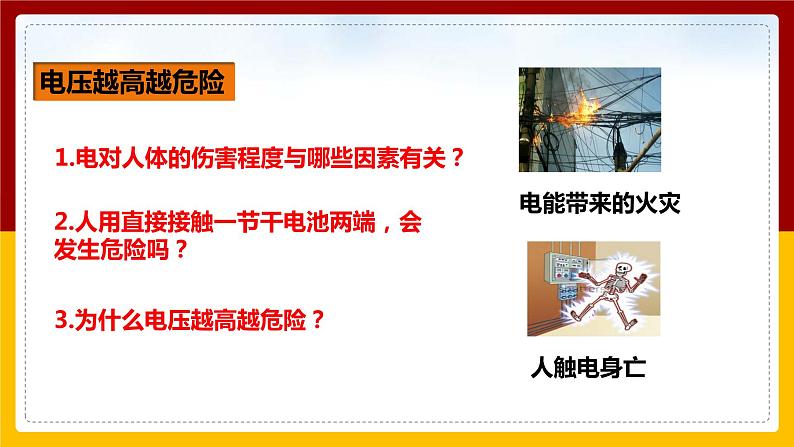 电压越高越危险

1.电对人体的伤害程度与哪些因素有关？

2.人用直接接触一节干电池两端，会发生危险吗？

3.为什么电压越高越危险？

电能带来的火灾

人触电身亡